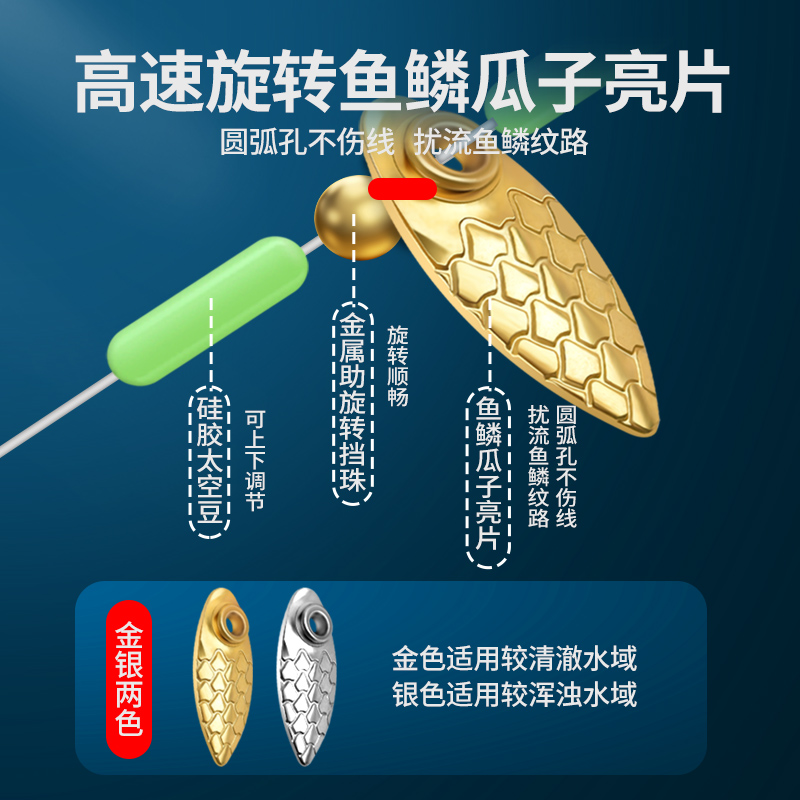 高速旋转鱼鳞瓜子亮片

圆弧孔不伤线 扰流鱼鳞纹路

硅胶太空豆

可上下调节

金属助旋转挡珠

旋转顺畅

鱼鳞瓜子亮片

扰流鱼鳞纹路

圆弧孔不伤线

金银两色

金色适用较清澈水域
银色适用较浑浊水域